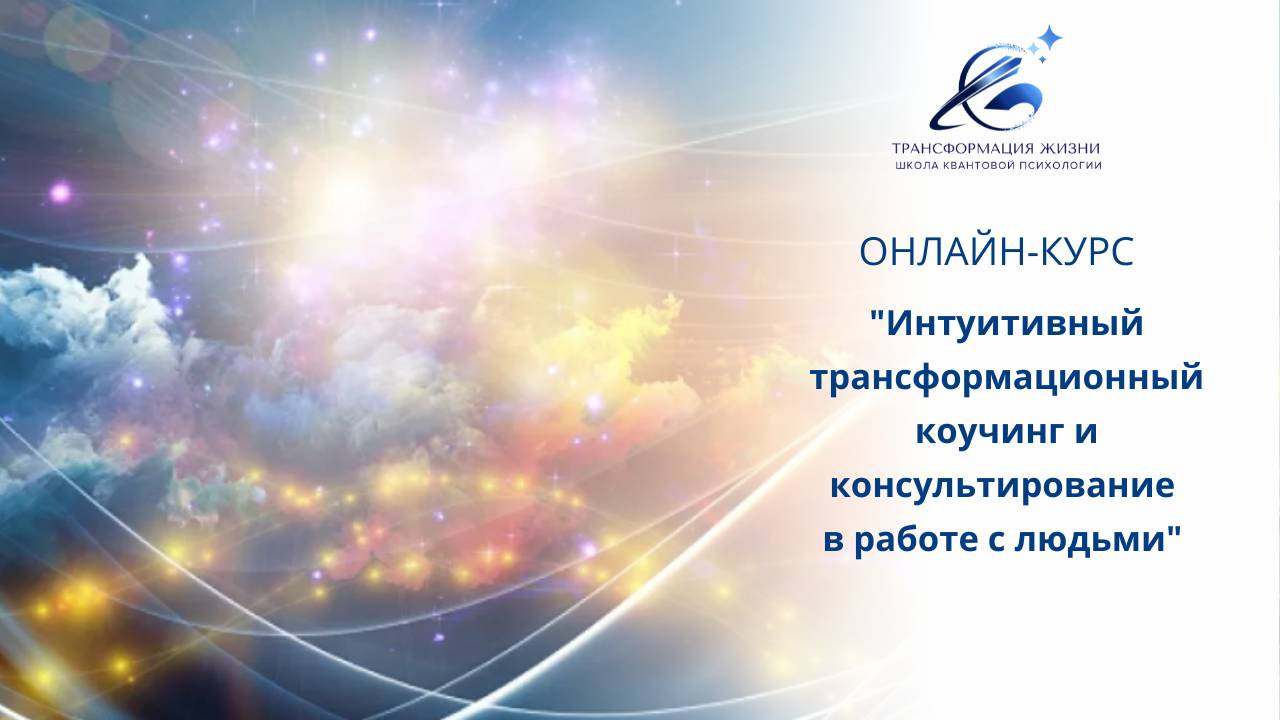 ТРАНСФОРМАЦИЯ ЖИЗНИ
ШКОЛА КВАНТОВОЙ ПСИХОЛОГИИ

ОНЛАЙН-КУРС

"Интуитивный трансформационный коучинг и консультирование в работе с людьми"